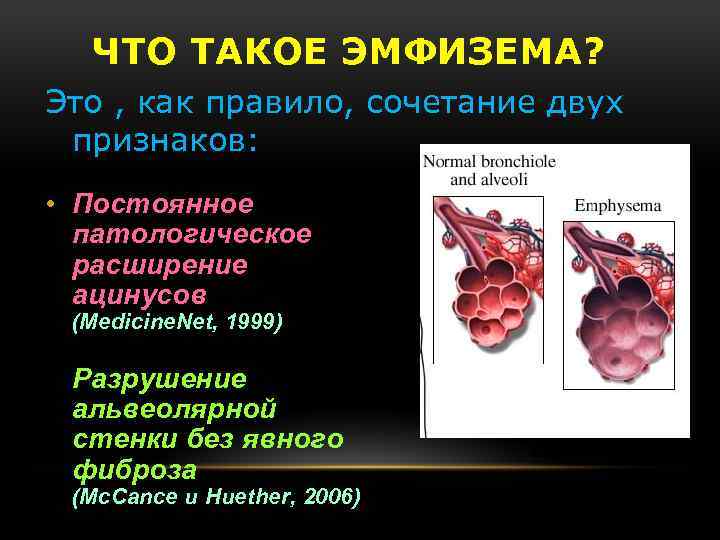 ЧТО ТАКОЕ ЭМФИЗЕМА?

Это , как правило, сочетание двух признаков:

• Постоянное патологическое расширение ацинусов (MedicineNet, 1999)

Разрушение альвеолярной стенки без явного фиброза (McCance и Huether, 2006)

Normal bronchiole and alveoli

Emphysema